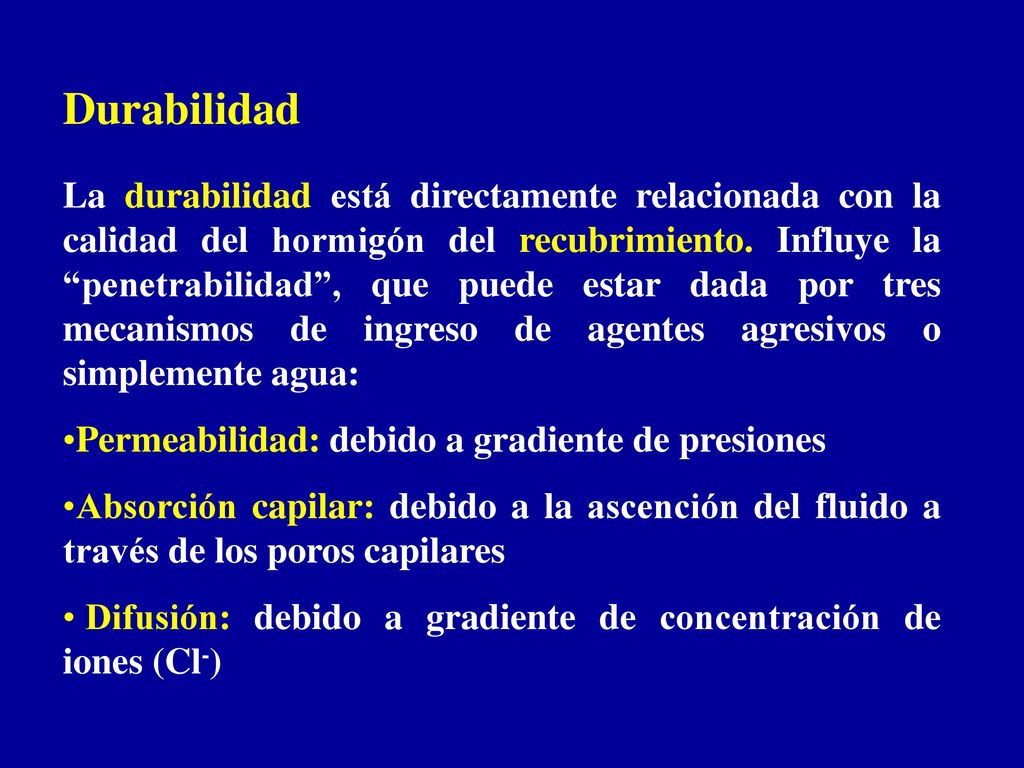 Durabilidad

La durabilidad está directamente relacionada con la calidad del hormigón del recubrimiento. Influye la “penetrabilidad”, que puede estar dada por tres mecanismos de ingreso de agentes agresivos o simplemente agua:

•Permeabilidad: debido a gradiente de presiones

•Absorción capilar: debido a la ascención del fluido a través de los poros capilares

• Difusión: debido a gradiente de concentración de iones ($Cl^-$)